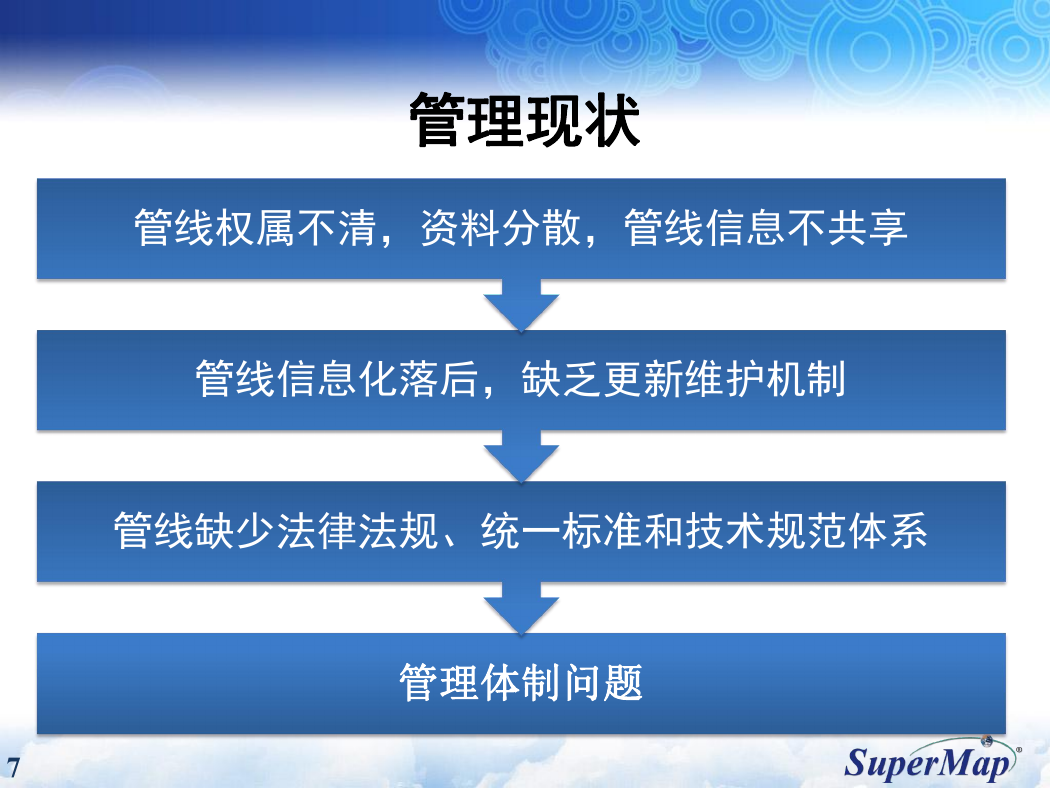 管理现状

管线权属不清，资料分散，管线信息不共享

管线信息化落后，缺乏更新维护机制

管线缺少法律法规、统一标准和技术规范体系

管理体制问题

7

SuperMap®